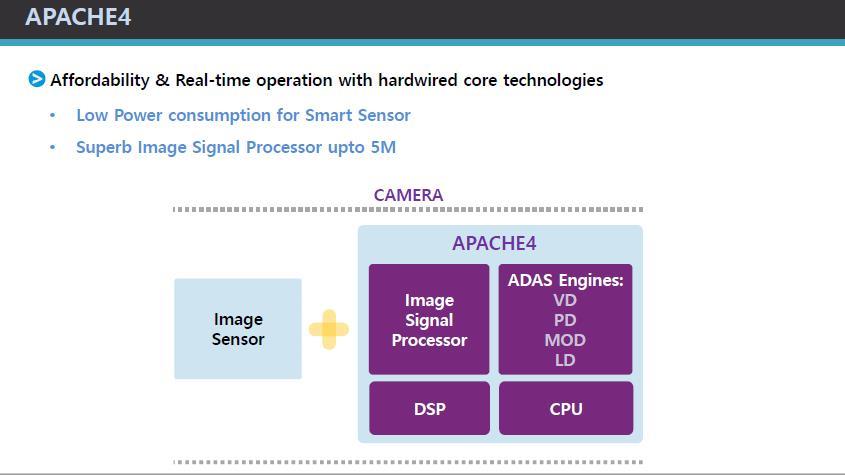 APACHE4

Affordability & Real-time operation with hardwired core technologies

• Low Power consumption for Smart Sensor

• Superb Image Signal Processor upto 5M

CAMERA

Image Sensor

APACHE4

Image Signal Processor

ADAS Engines:
VD
PD
MOD
LD

DSP

CPU